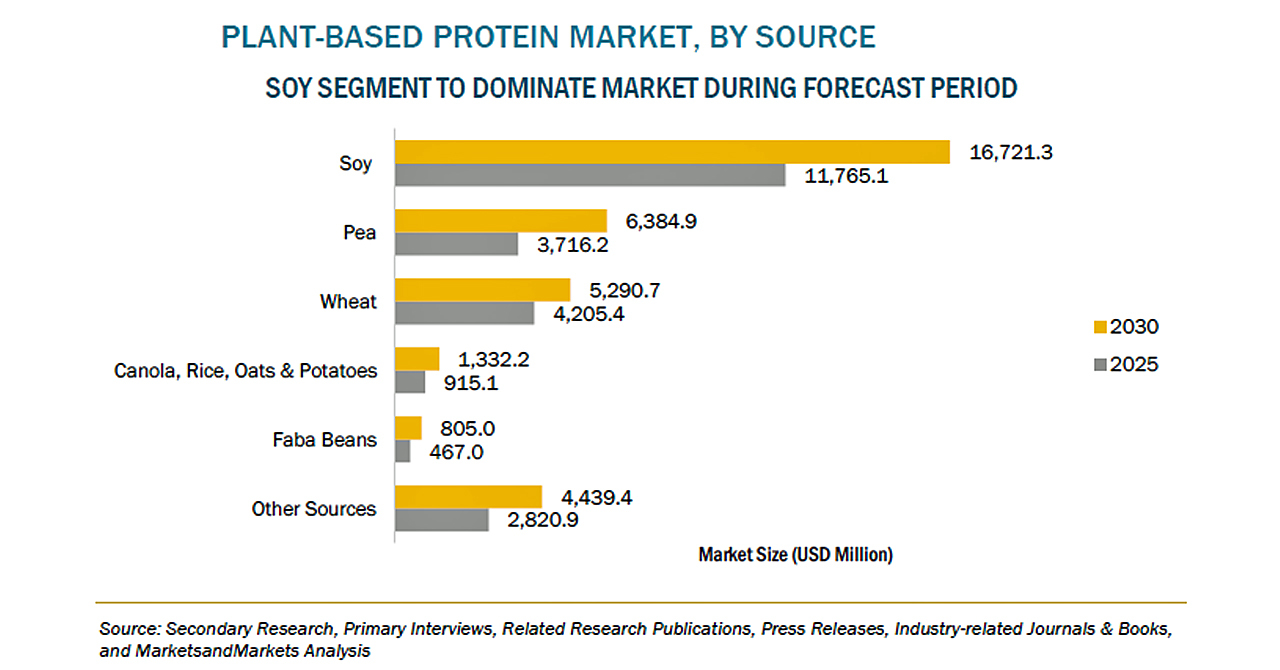 PLANT-BASED PROTEIN MARKET, BY SOURCE

SOY SEGMENT TO DOMINATE MARKET DURING FORECAST PERIOD

Soy
16,721.3
11,765.1

Pea
6,384.9
3,716.2

Wheat
5,290.7
4,205.4

Canola, Rice, Oats & Potatoes
1,332.2
915.1

Faba Beans
805.0
467.0

Other Sources
4,439.4
2,820.9

2030
2025

Market Size (USD Million)

Source: Secondary Research, Primary Interviews, Related Research Publications, Press Releases, Industry-related Journals & Books, and MarketsandMarkets Analysis